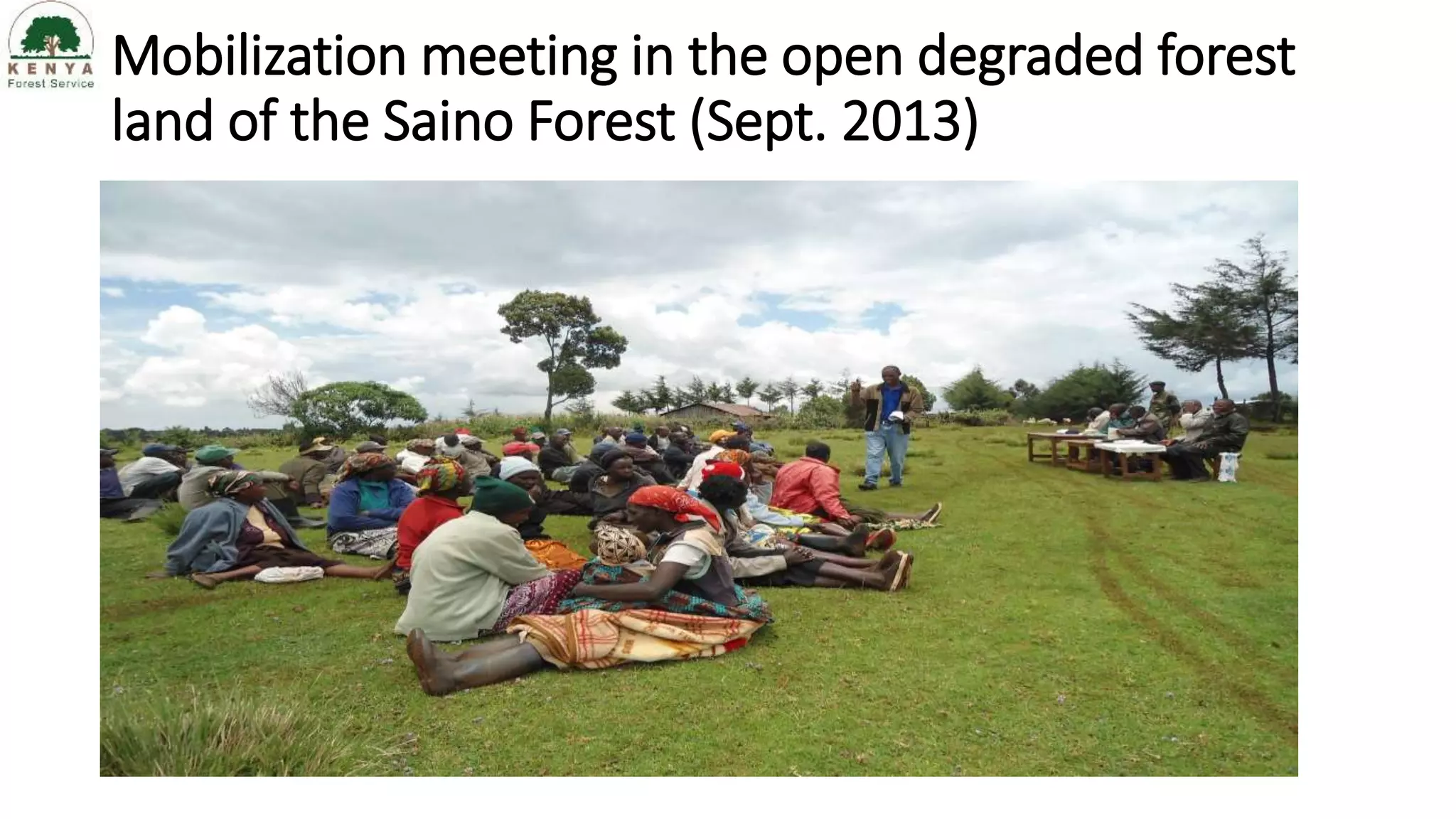 KENYA
Forest Service

Mobilization meeting in the open degraded forest land of the Saino Forest (Sept. 2013)